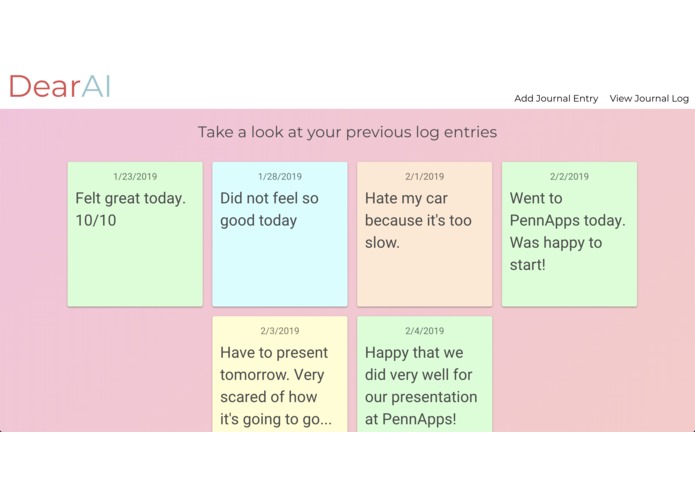 DearAI

Add Journal Entry View Journal Log

Take a look at your previous log entries

1/23/2019
Felt great today. 10/10

1/28/2019
Did not feel so good today

2/1/2019
Hate my car because it's too slow.

2/2/2019
Went to PennApps today. Was happy to start!

2/3/2019
Have to present tomorrow. Very scared of how it's going to go...

2/4/2019
Happy that we did very well for our presentation at PennApps!